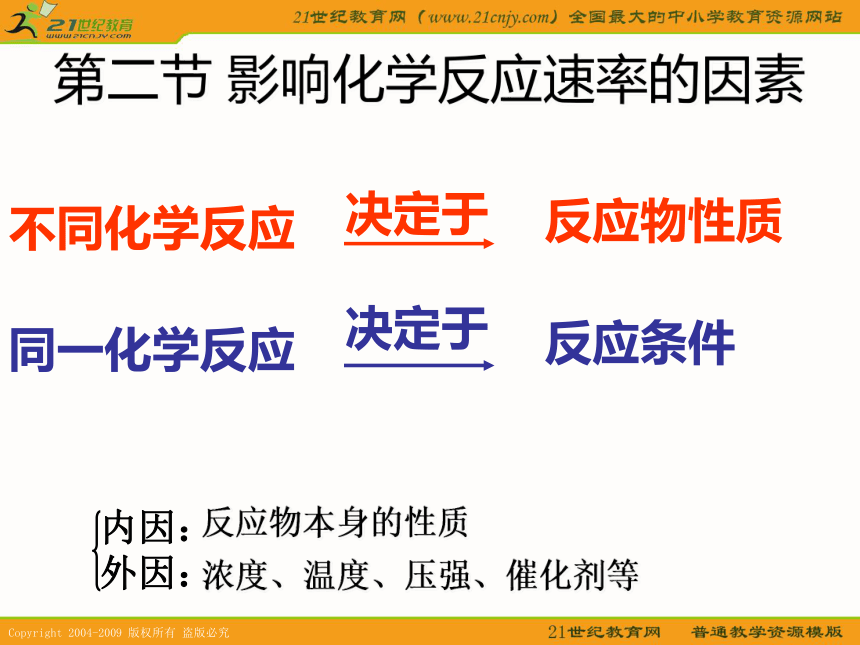 21世纪教育
www.21cnjy.com

21世纪教育网（www.21cnjy.com）全国最大的中小学教育资源网站

第二节 影响化学反应速率的因素

不同化学反应 决定于 反应物性质

同一化学反应 决定于 反应条件

内因：反应物本身的性质
外因：浓度、温度、压强、催化剂等

Copyright 2004-2009 版权所有 盗版必究

21世纪教育网 普通教学资源模版